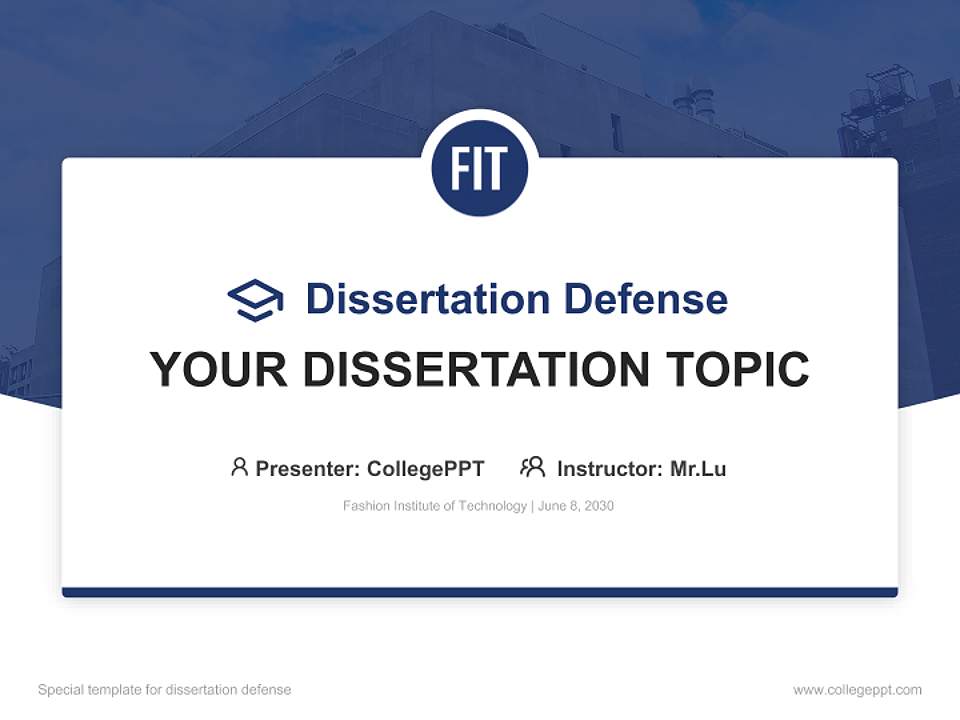 FIT

Dissertation Defense

YOUR DISSERTATION TOPIC

Presenter: CollegePPT Instructor: Mr.Lu

Fashion Institute of Technology | June 8, 2030

Special template for dissertation defense

www.collegeppt.com